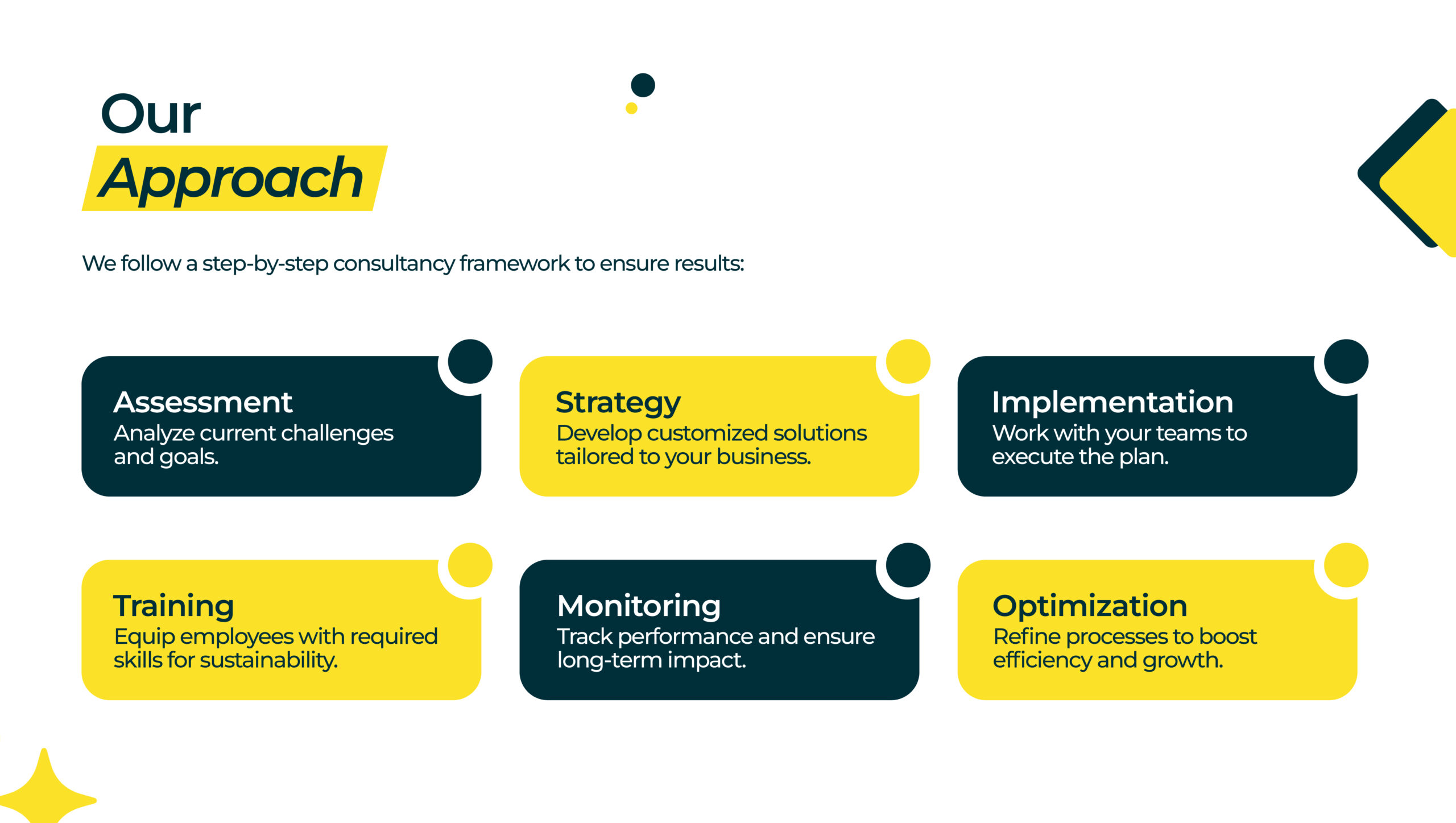 Our
Approach

We follow a step-by-step consultancy framework to ensure results:

Assessment
Analyze current challenges and goals.

Strategy
Develop customized solutions tailored to your business.

Implementation
Work with your teams to execute the plan.

Training
Equip employees with required skills for sustainability.

Monitoring
Track performance and ensure long-term impact.

Optimization
Refine processes to boost efficiency and growth.